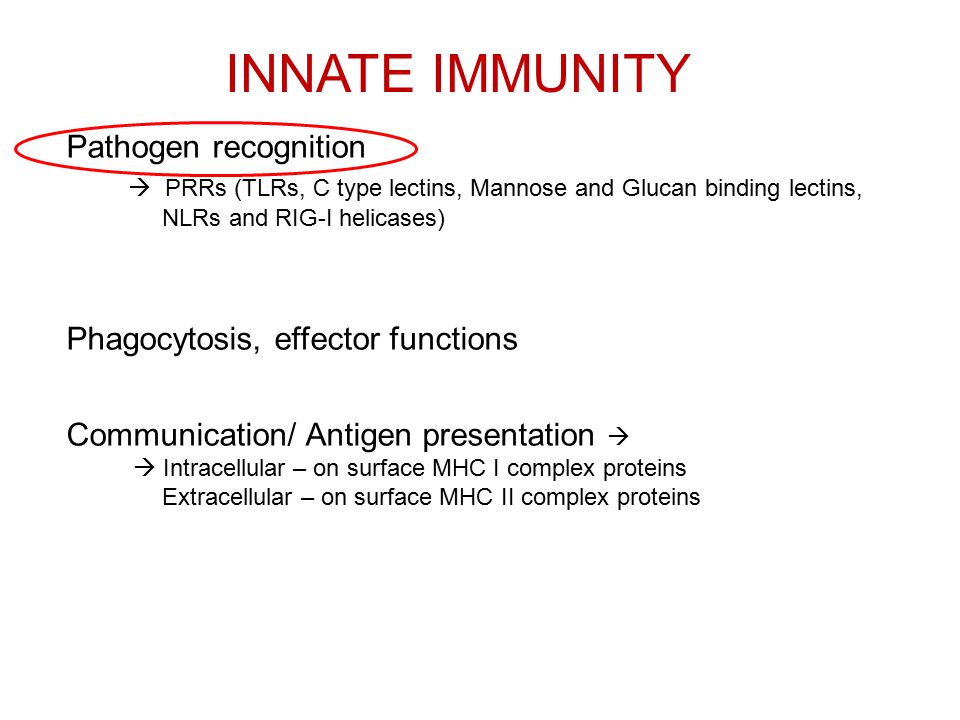 INNATE IMMUNITY

Pathogen recognition

→ PRRs (TLRs, C type lectins, Mannose and Glucan binding lectins, NLRs and RIG-I helicases)

Phagocytosis, effector functions

Communication/ Antigen presentation →

→ Intracellular – on surface MHC I complex proteins
Extracellular – on surface MHC II complex proteins